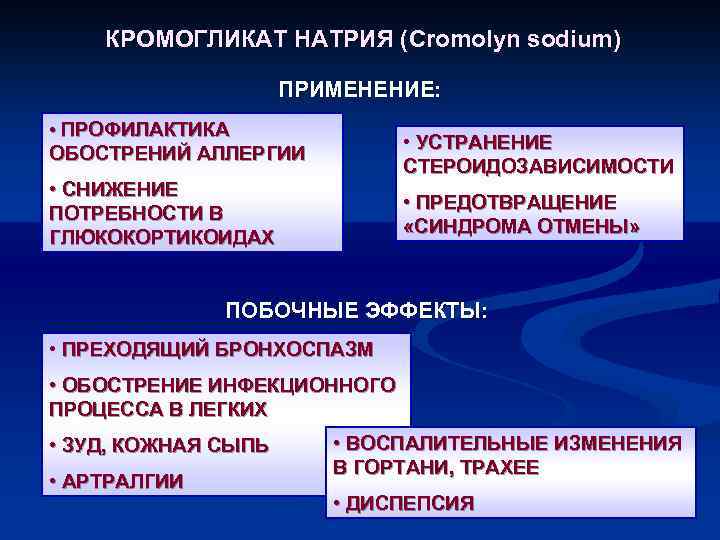 КРОМОГЛИКАТ НАТРИЯ (Cromolyn sodium)

ПРИМЕНЕНИЕ:

• ПРОФИЛАКТИКА ОБОСТРЕНИЙ АЛЛЕРГИИ

• СНИЖЕНИЕ ПОТРЕБНОСТИ В ГЛЮКОКОРТИКОИДАХ

• УСТРАНЕНИЕ СТЕРОИДОЗАВИСИМОСТИ

• ПРЕДОТВРАЩЕНИЕ «СИНДРОМА ОТМЕНЫ»

ПОБОЧНЫЕ ЭФФЕКТЫ:

• ПРЕХОДЯЩИЙ БРОНХОСПАЗМ

• ОБОСТРЕНИЕ ИНФЕКЦИОННОГО ПРОЦЕССА В ЛЕГКИХ

• ЗУД, КОЖНАЯ СЫПЬ

• АРТРАЛГИИ

• ВОСПАЛИТЕЛЬНЫЕ ИЗМЕНЕНИЯ В ГОРТАНИ, ТРАХЕЕ

• ДИСПЕПСИЯ